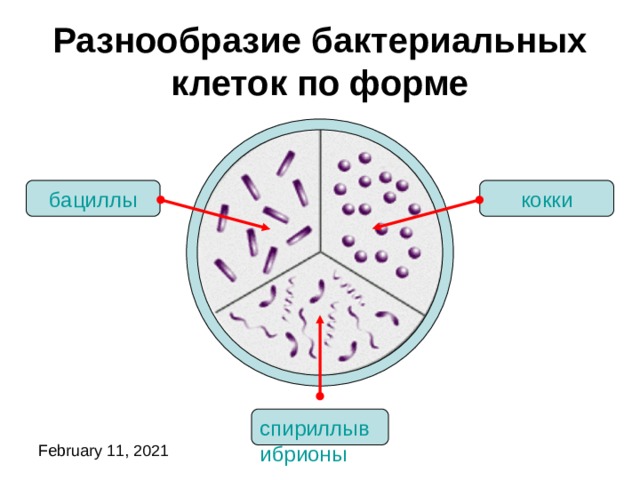 Разнообразие бактериальных клеток по форме

бациллы

кокки

спириллыв ибрионы

February 11, 2021